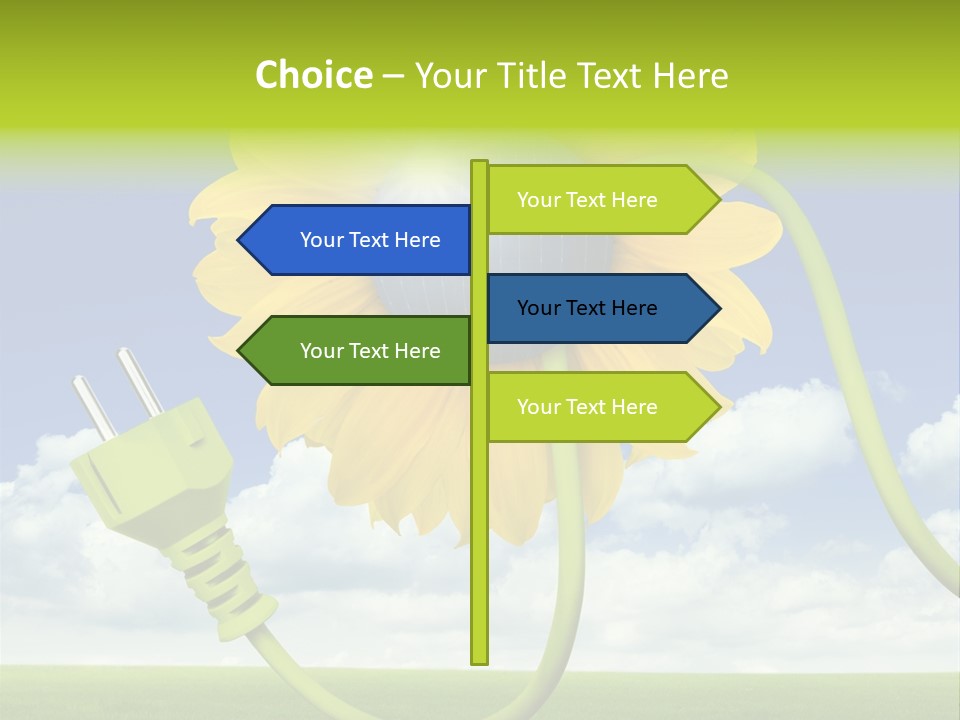 Choice – Your Title Text Here

Your Text Here

Your Text Here

Your Text Here

Your Text Here

Your Text Here